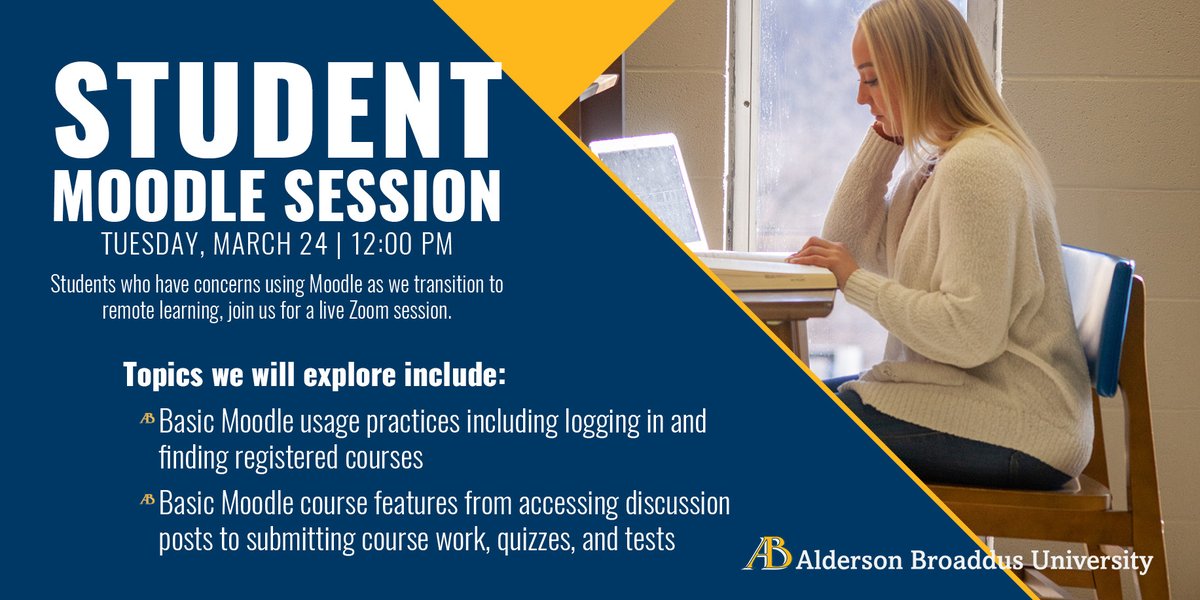 STUDENT
MOODLE SESSION
TUESDAY, MARCH 24 | 12:00 PM

Students who have concerns using Moodle as we transition to remote learning, join us for a live Zoom session.

Topics we will explore include:

AB Basic Moodle usage practices including logging in and finding registered courses

AB Basic Moodle course features from accessing discussion posts to submitting course work, quizzes, and tests

AB Alderson Broaddus University